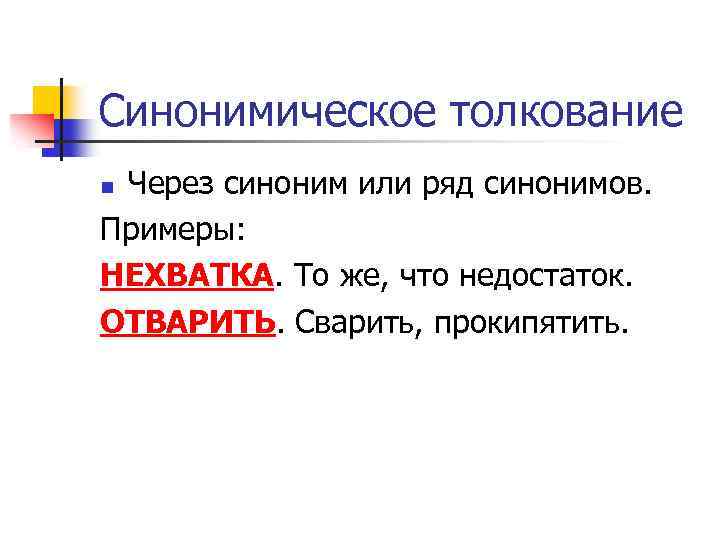 Синонимическое толкование

Через синоним или ряд синонимов.

Примеры:

НЕХВАТКА. То же, что недостаток.

ОТВАРИТЬ. Сварить, прокипятить.